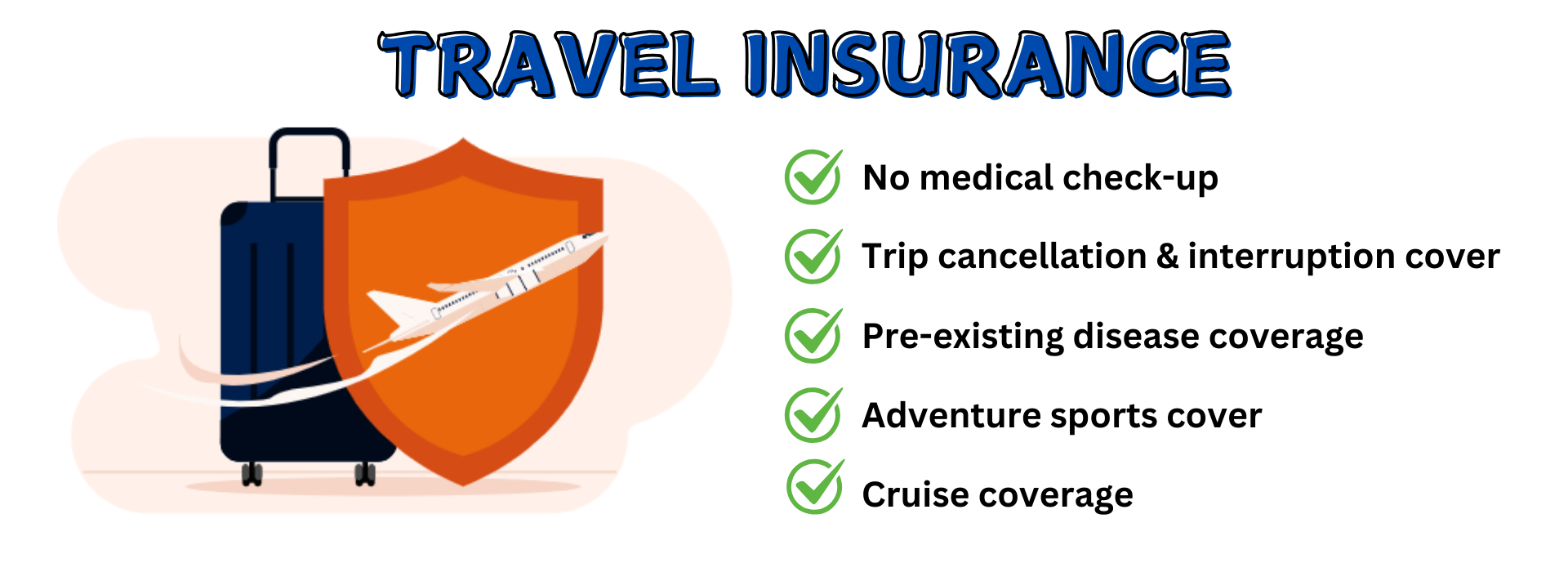 TRAVEL INSURANCE

No medical check-up

Trip cancellation & interruption cover

Pre-existing disease coverage

Adventure sports cover

Cruise coverage